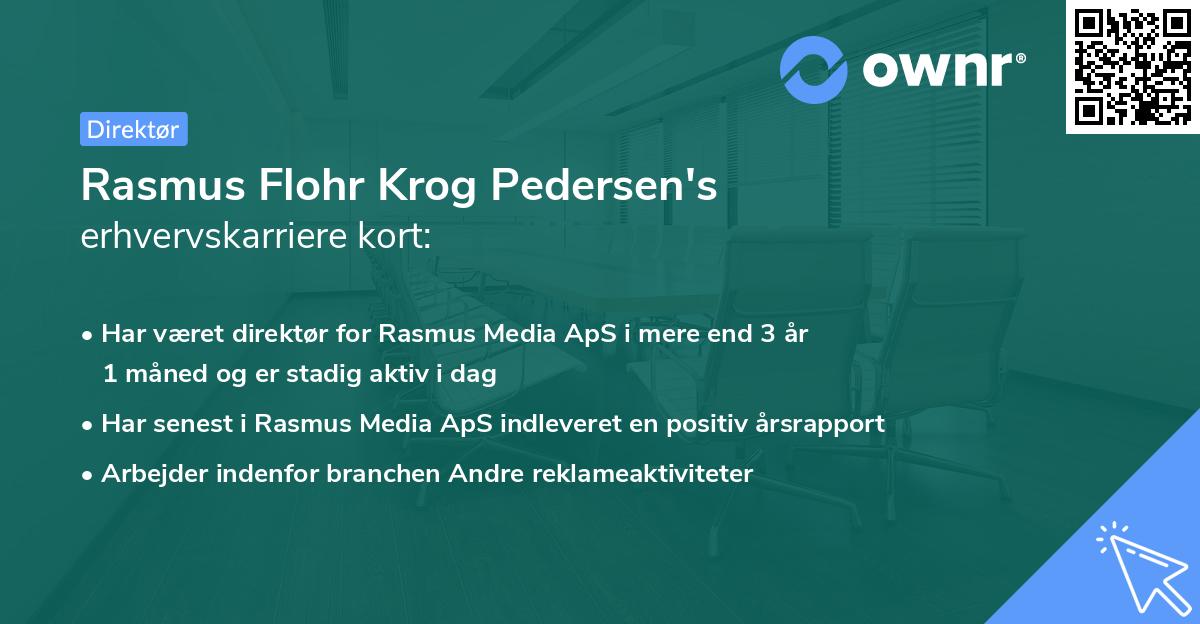 ownr®

Direktør

Rasmus Flohr Krog Pedersen's
erhvervskarriere kort:

• Har været direktør for Rasmus Media ApS i mere end 3 år 1 måned og er stadig aktiv i dag
• Har senest i Rasmus Media ApS indleveret en positiv årsrapport
• Arbejder indenfor branchen Andre reklameaktiviteter